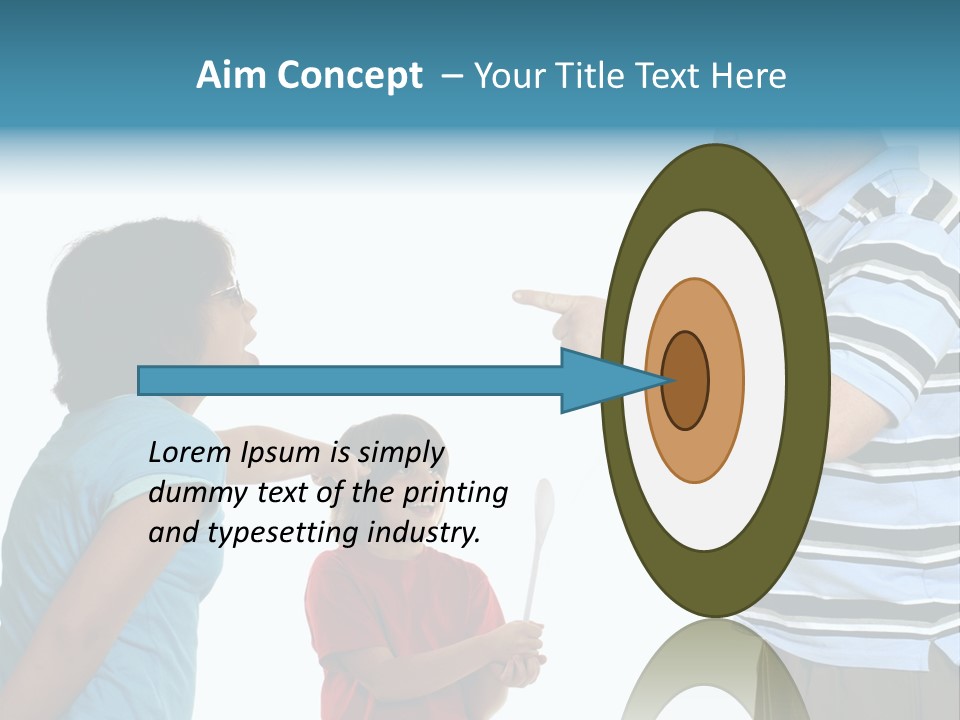 Aim Concept – Your Title Text Here

Lorem Ipsum is simply dummy text of the printing and typesetting industry.